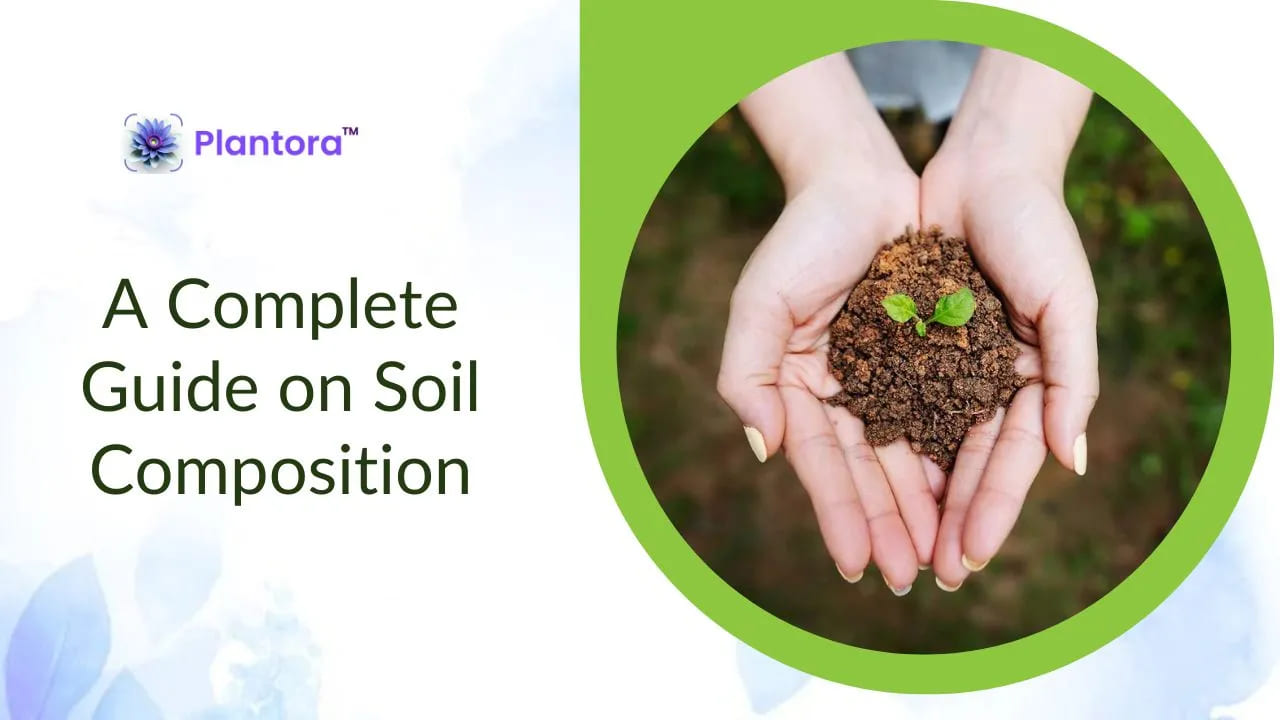 Plantora™

A Complete Guide on Soil Composition